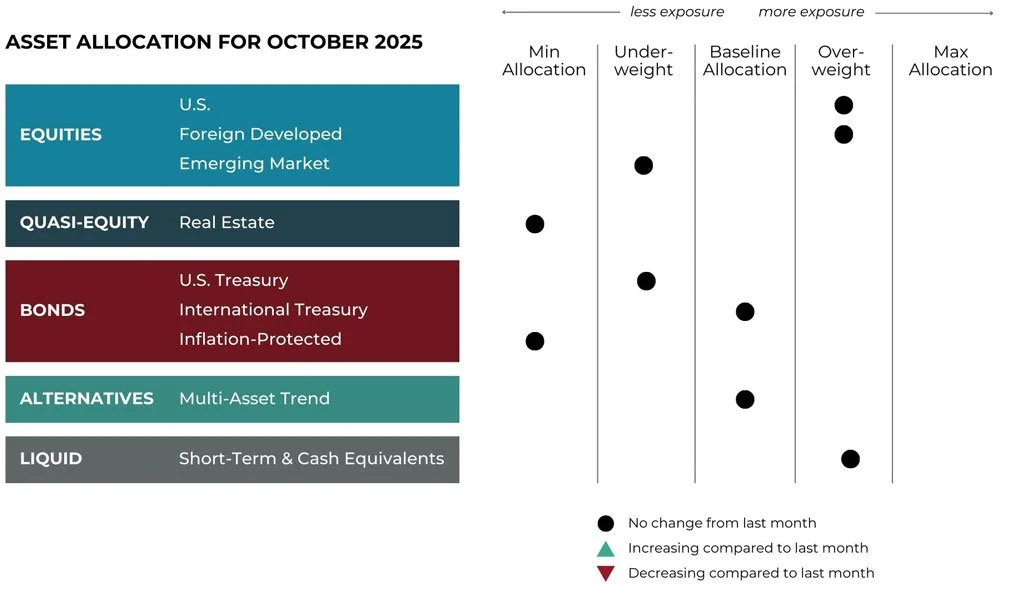 less exposure more exposure

ASSET ALLOCATION FOR OCTOBER 2025

| | | Min Allocation | Under-weight | Baseline Allocation | Over-weight | Max Allocation |
|---|---|---|---|---|---|---|
| EQUITIES | U.S. | | | | ● | |
| | Foreign Developed | | | | ● | |
| | Emerging Market | | ● | | | |
| QUASI-EQUITY | Real Estate | ● | | | | |
| BONDS | U.S. Treasury | | ● | | | |
| | International Treasury | | | ● | | |
| | Inflation-Protected | ● | | | | |
| ALTERNATIVES | Multi-Asset Trend | | | ● | | |
| LIQUID | Short-Term & Cash Equivalents | | | | ● | |

● No change from last month
▲ Increasing compared to last month
▼ Decreasing compared to last month